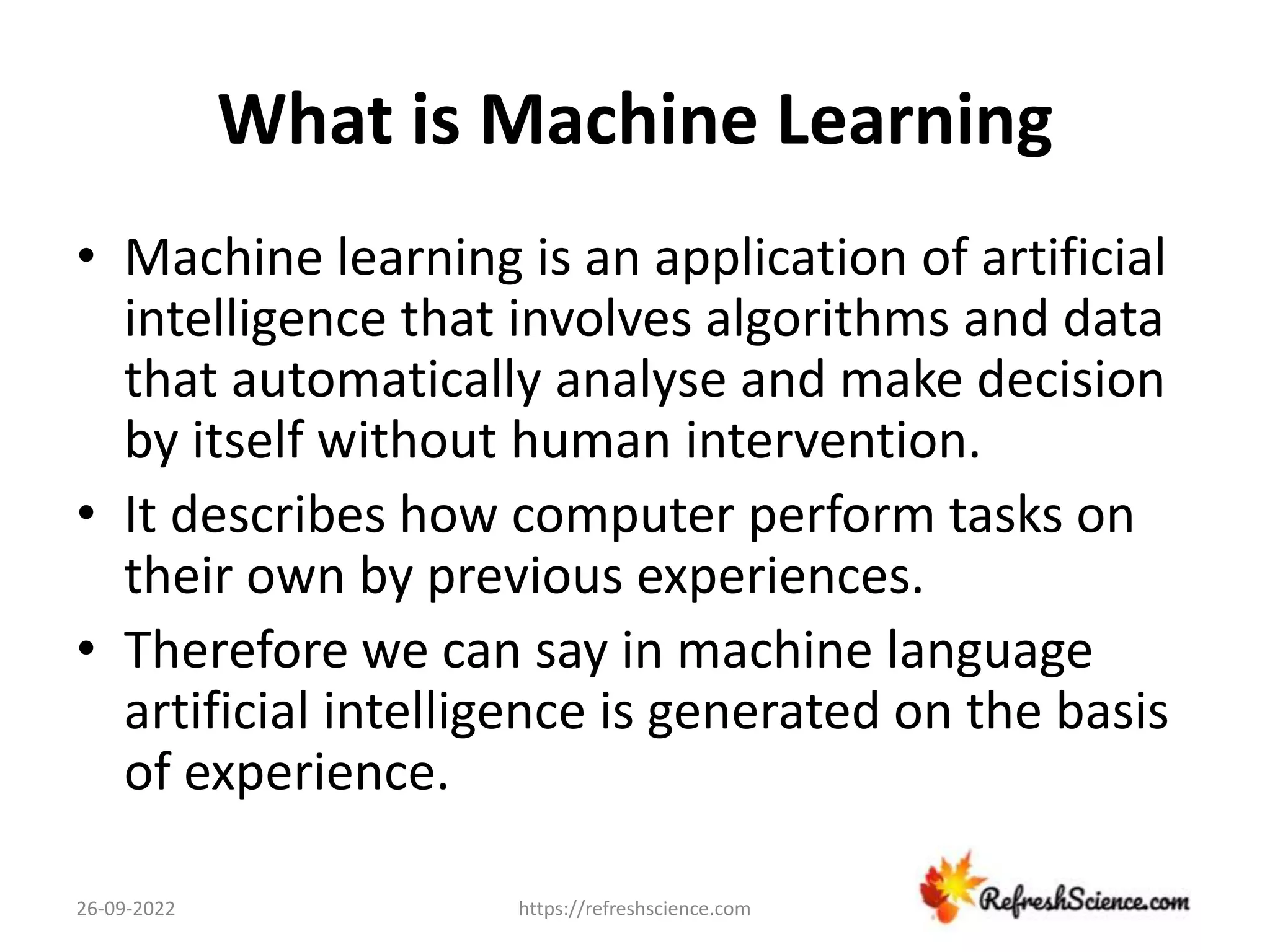 What is Machine Learning

• Machine learning is an application of artificial intelligence that involves algorithms and data that automatically analyse and make decision by itself without human intervention.

• It describes how computer perform tasks on their own by previous experiences.

• Therefore we can say in machine language artificial intelligence is generated on the basis of experience.

26-09-2022

https://refreshscience.com

RefreshScience.com